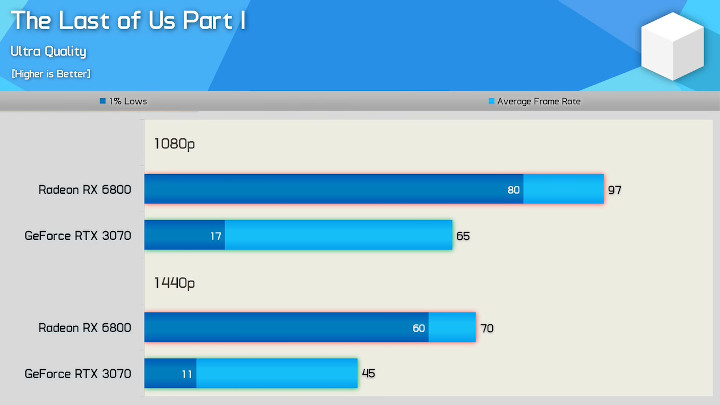 The Last of Us Part I

Ultra Quality

[Higher is Better]

1% Lows

Average Frame Rate

1080p

Radeon RX 6800 80 97

GeForce RTX 3070 17 65

1440p

Radeon RX 6800 60 70

GeForce RTX 3070 11 45